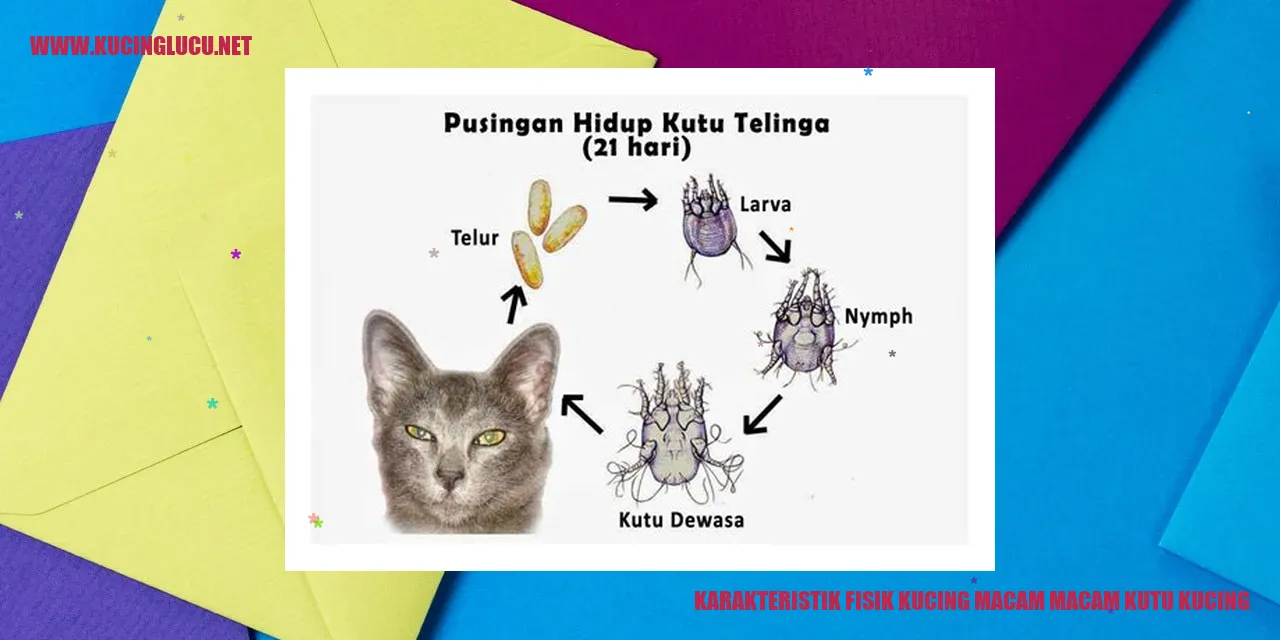 WWW.KUCINGLUCU.NET

Pusingan Hidup Kutu Telinga
(21 hari)

Telur

Larva

Nymph

Kutu Dewasa

KARAKTERISTIK FISIK KUCING MACAM MACAM KUTU KUCING